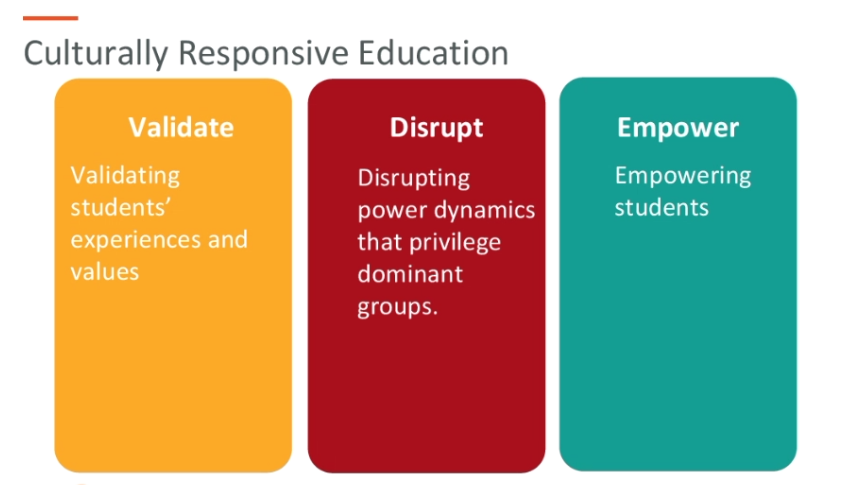 Culturally Responsive Education

Validate

Validating students' experiences and values

Disrupt

Disrupting power dynamics that privilege dominant groups.

Empower

Empowering students